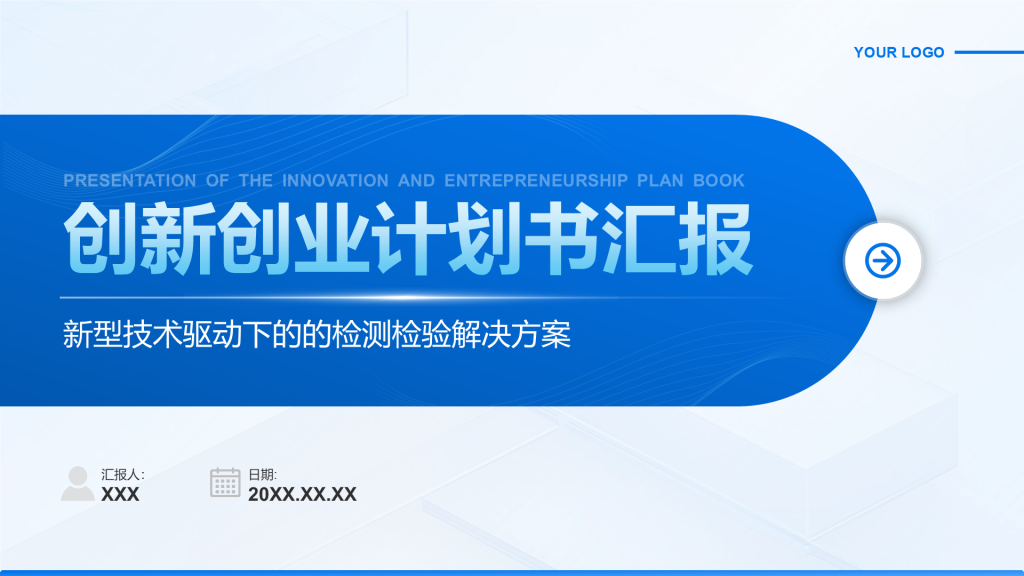 YOUR LOGO

PRESENTATION OF THE INNOVATION AND ENTREPRENEURSHIP PLAN BOOK

创新创业计划书汇报

新型技术驱动下的的检测检验解决方案

汇报人:
XXX

日期:
20XX.XX.XX